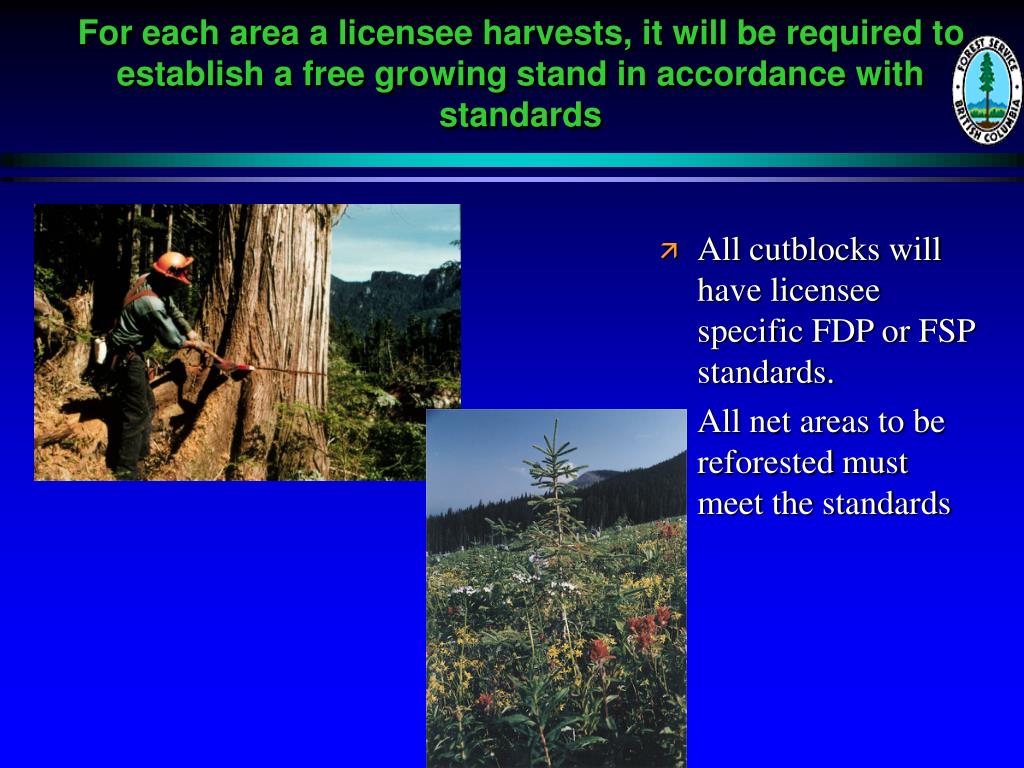 For each area a licensee harvests, it will be required to establish a free growing stand in accordance with standards

FOREST SERVICE BRITISH COLUMBIA

All cutblocks will have licensee specific FDP or FSP standards.

All net areas to be reforested must meet the standards